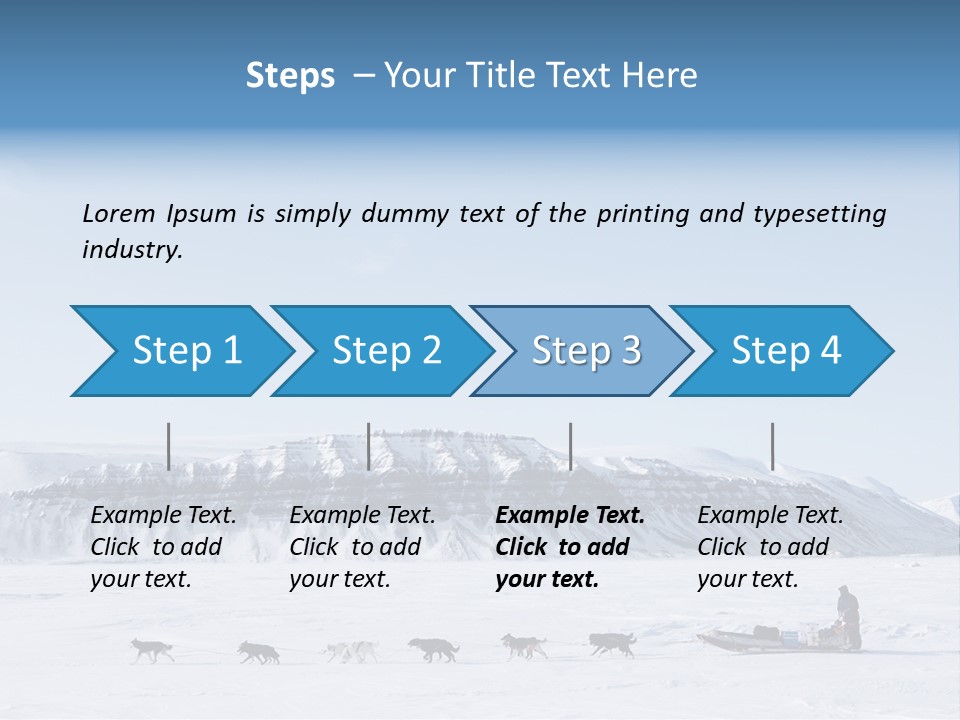 Steps – Your Title Text Here

Lorem Ipsum is simply dummy text of the printing and typesetting industry.

Step 1

Step 2

Step 3

Step 4

Example Text. Click to add your text.

Example Text. Click to add your text.

Example Text. Click to add your text.

Example Text. Click to add your text.